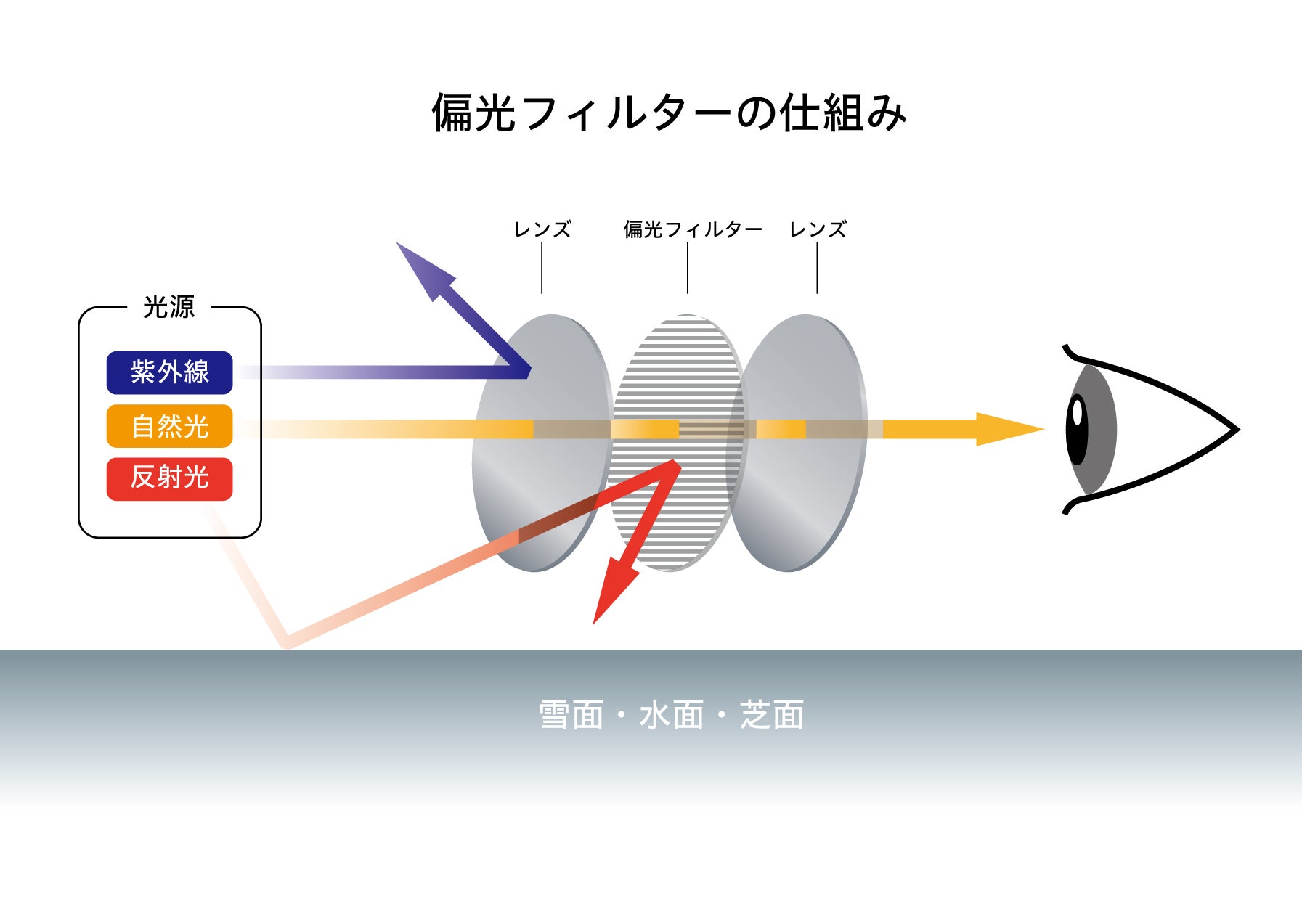 偏光フィルターの仕組み

レンズ
偏光フィルター
レンズ

光源
紫外線
自然光
反射光

雪面・水面・芝面